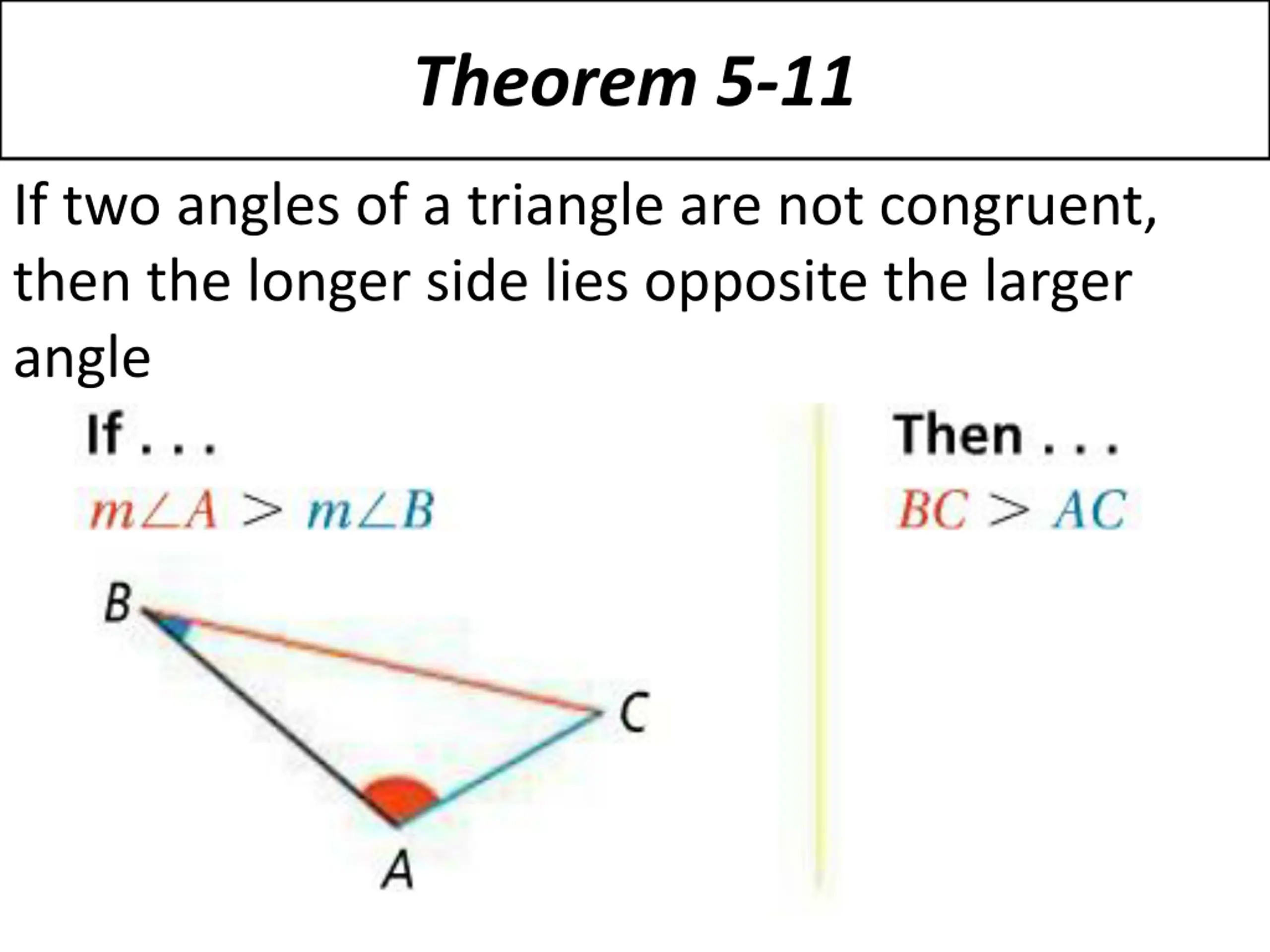 Theorem 5-11

If two angles of a triangle are not congruent, then the longer side lies opposite the larger angle

If . . .

$m\angle A > m\angle B$

B

C

A

Then . . .

$BC > AC$